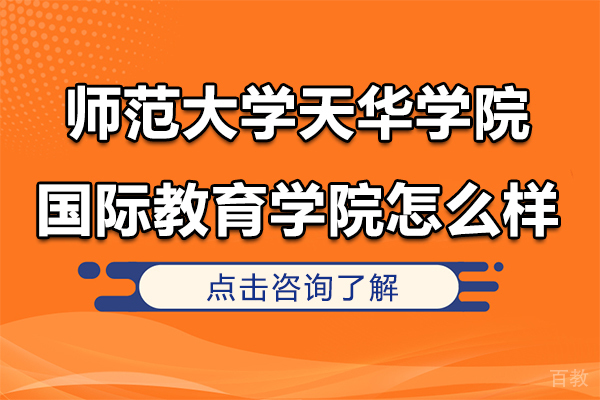 师范大学天华学院
国际教育学院怎么样

点击咨询了解

百教